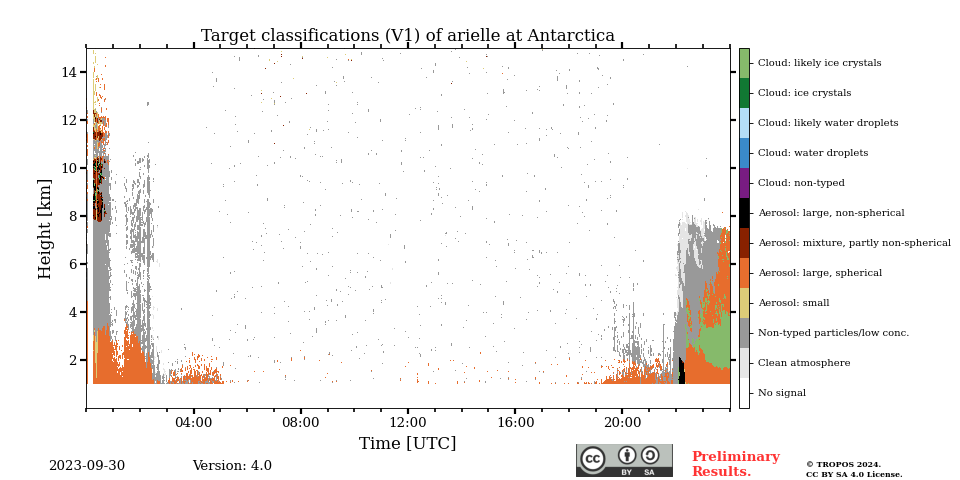 Target classifications (V1) of arielle at Antarctica

Height [km]

14
12
10
8
6
4
2

04:00
08:00
12:00
16:00
20:00

Time [UTC]

Cloud: likely ice crystals
Cloud: ice crystals
Cloud: likely water droplets
Cloud: water droplets
Cloud: non-typed
Aerosol: large, non-spherical
Aerosol: mixture, partly non-spherical
Aerosol: large, spherical
Aerosol: small
Non-typed particles/low conc.
Clean atmosphere
No signal

2023-09-30

Version: 4.0

cc BY SA

Preliminary Results.

© TROPOS 2024.
CC BY SA 4.0 License.